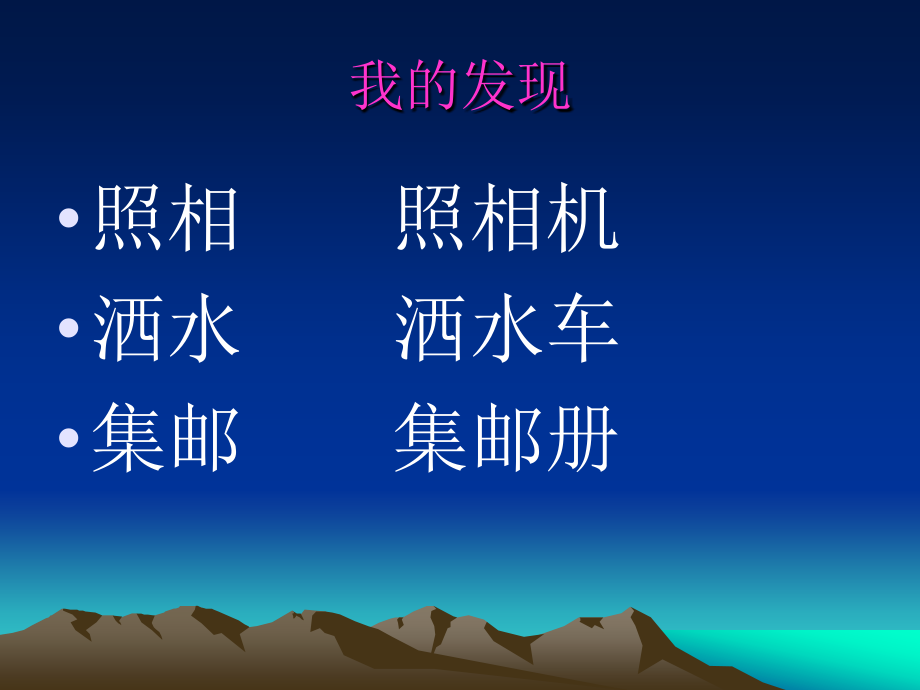 我的发现

• 照相　　照相机
• 洒水　　洒水车
• 集邮　　集邮册